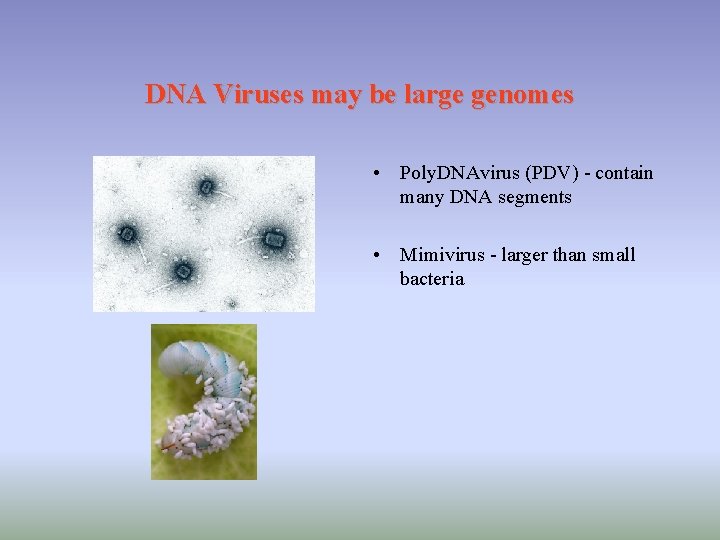 DNA Viruses may be large genomes

• PolyDNAvirus (PDV) - contain many DNA segments

• Mimivirus - larger than small bacteria